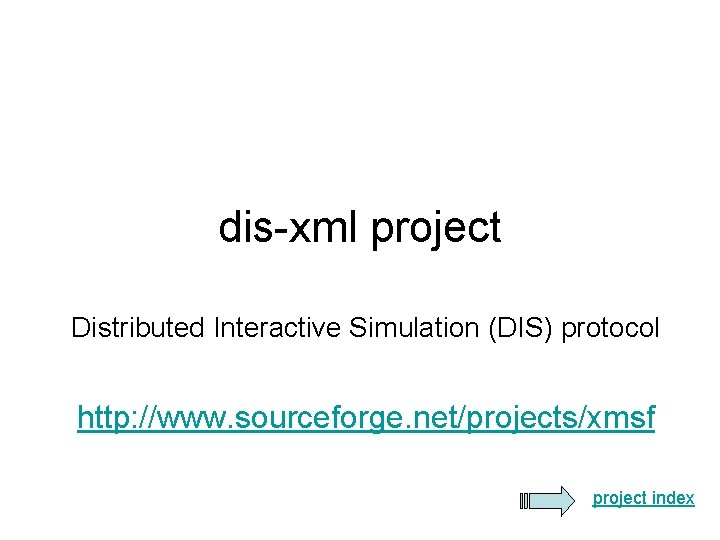 dis-xml project

Distributed Interactive Simulation (DIS) protocol

http://www.sourceforge.net/projects/xmsf

project index